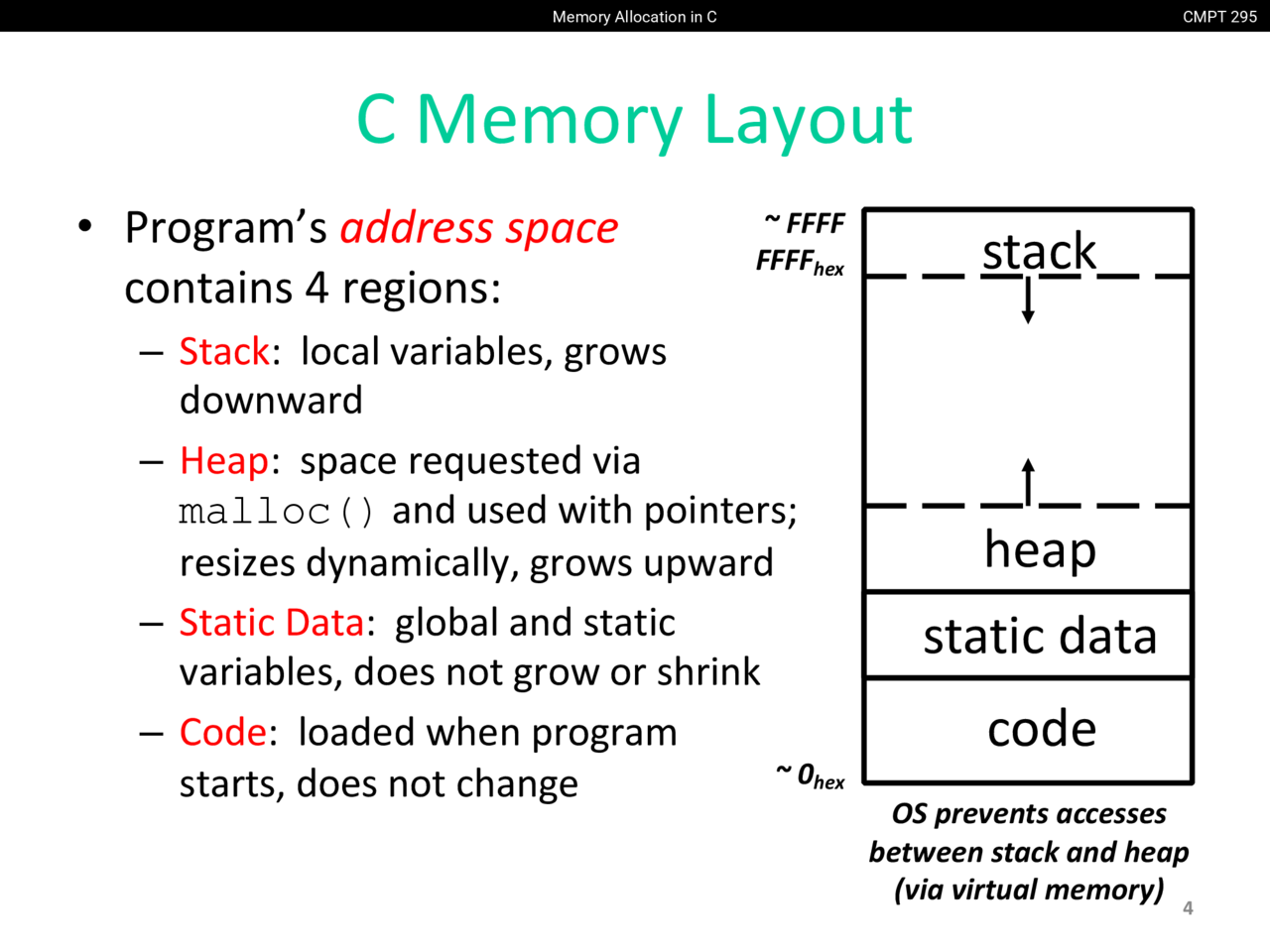 Memory Allocation in C

CMPT 295

C Memory Layout

• Program's address space contains 4 regions:
– Stack: local variables, grows downward
– Heap: space requested via malloc() and used with pointers; resizes dynamically, grows upward
– Static Data: global and static variables, does not grow or shrink
– Code: loaded when program starts, does not change

~ FFFF FFFF$_{hex}$

stack

heap

static data

code

~ 0$_{hex}$

OS prevents accesses between stack and heap (via virtual memory)

4